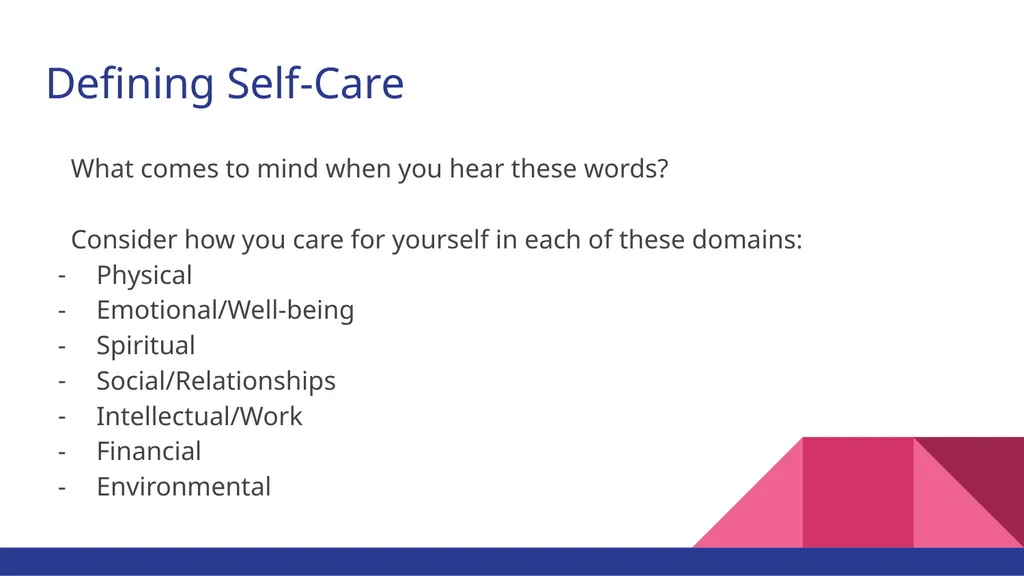 Defining Self-Care

What comes to mind when you hear these words?

Consider how you care for yourself in each of these domains:
- Physical
- Emotional/Well-being
- Spiritual
- Social/Relationships
- Intellectual/Work
- Financial
- Environmental